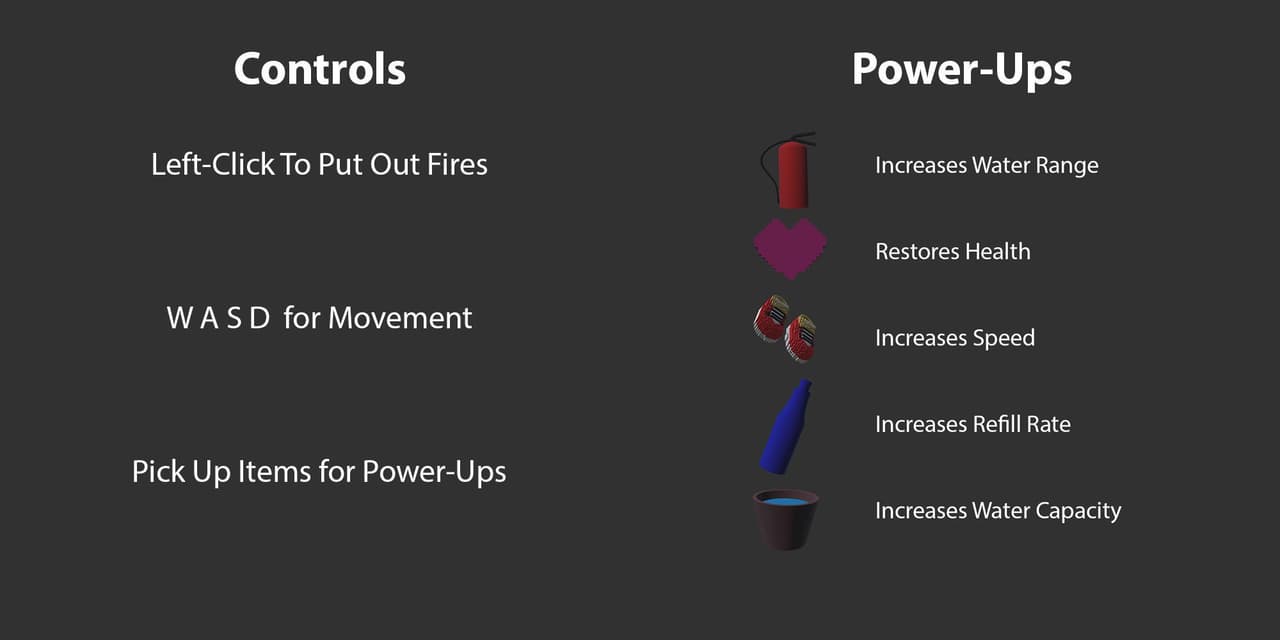 Controls

Left-Click To Put Out Fires

W A S D for Movement

Pick Up Items for Power-Ups

Power-Ups

Increases Water Range

Restores Health

Increases Speed

Increases Refill Rate

Increases Water Capacity